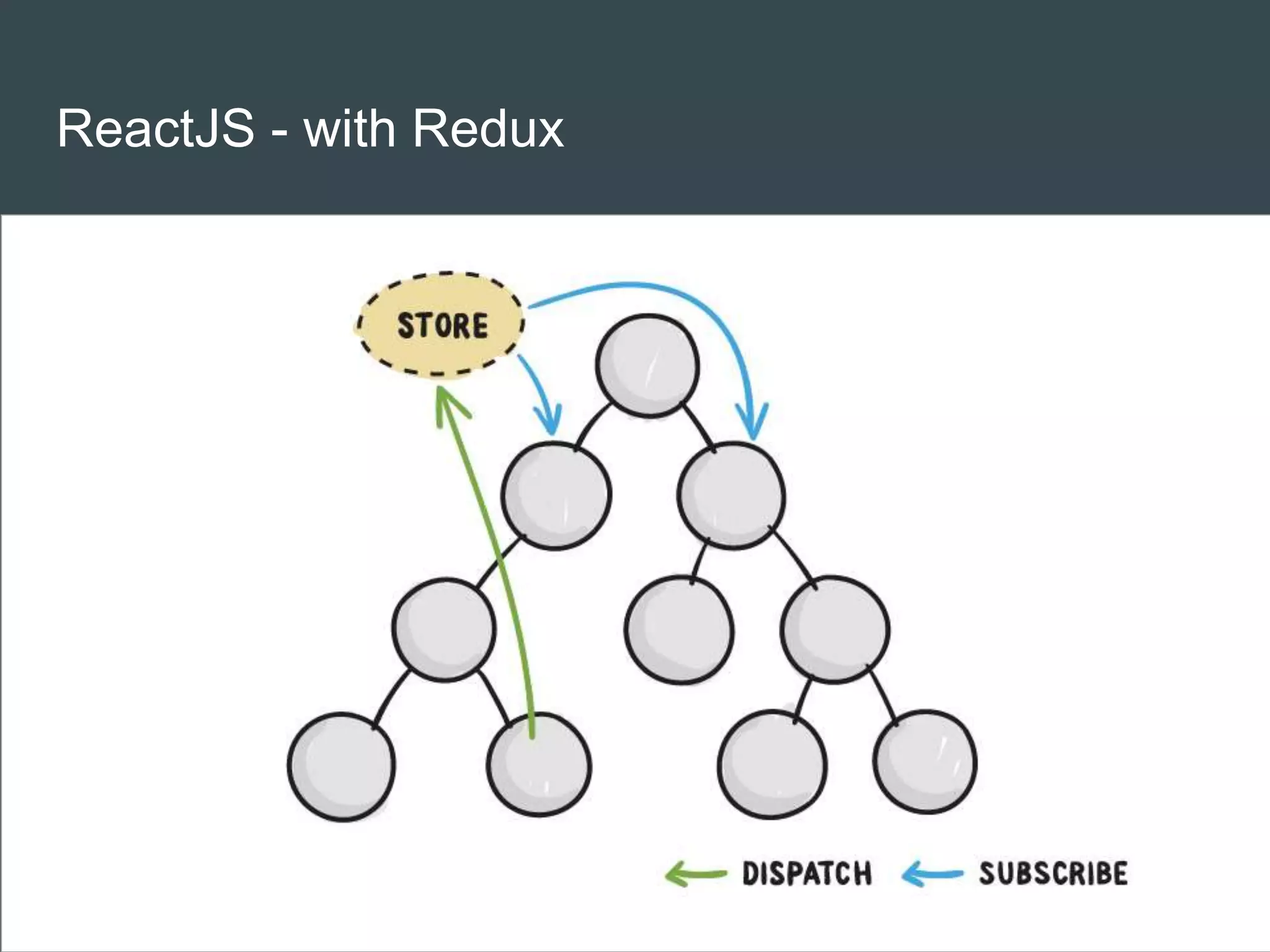 ReactJS - with Redux

STORE

DISPATCH SUBSCRIBE